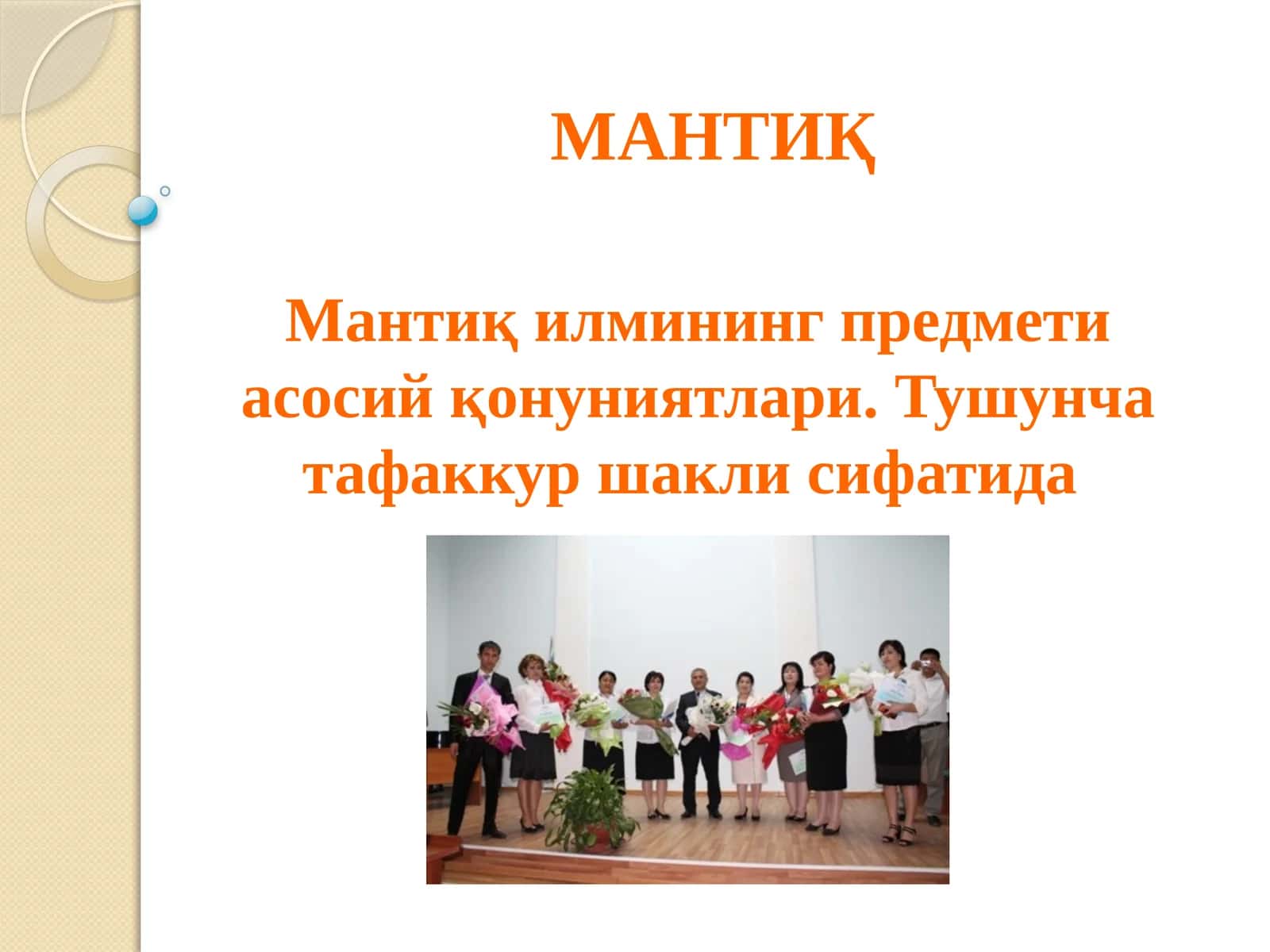 МАНТИҚ

Мантиқ илмининг предмети асосий қонуниятлари. Тушунча тафаккур шакли сифатида